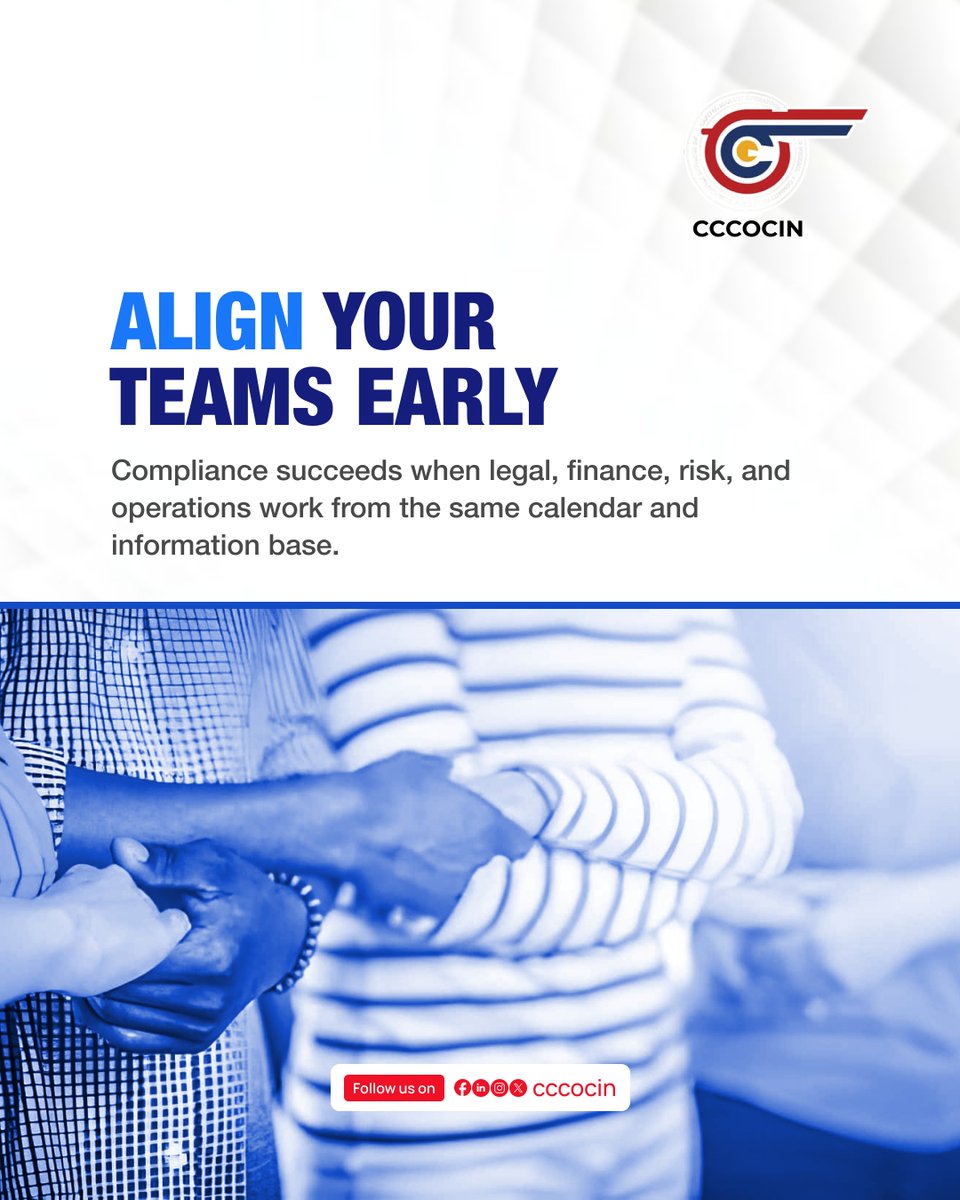 CCCOCIN

ALIGN YOUR TEAMS EARLY

Compliance succeeds when legal, finance, risk, and operations work from the same calendar and information base.

Follow us on cccocin